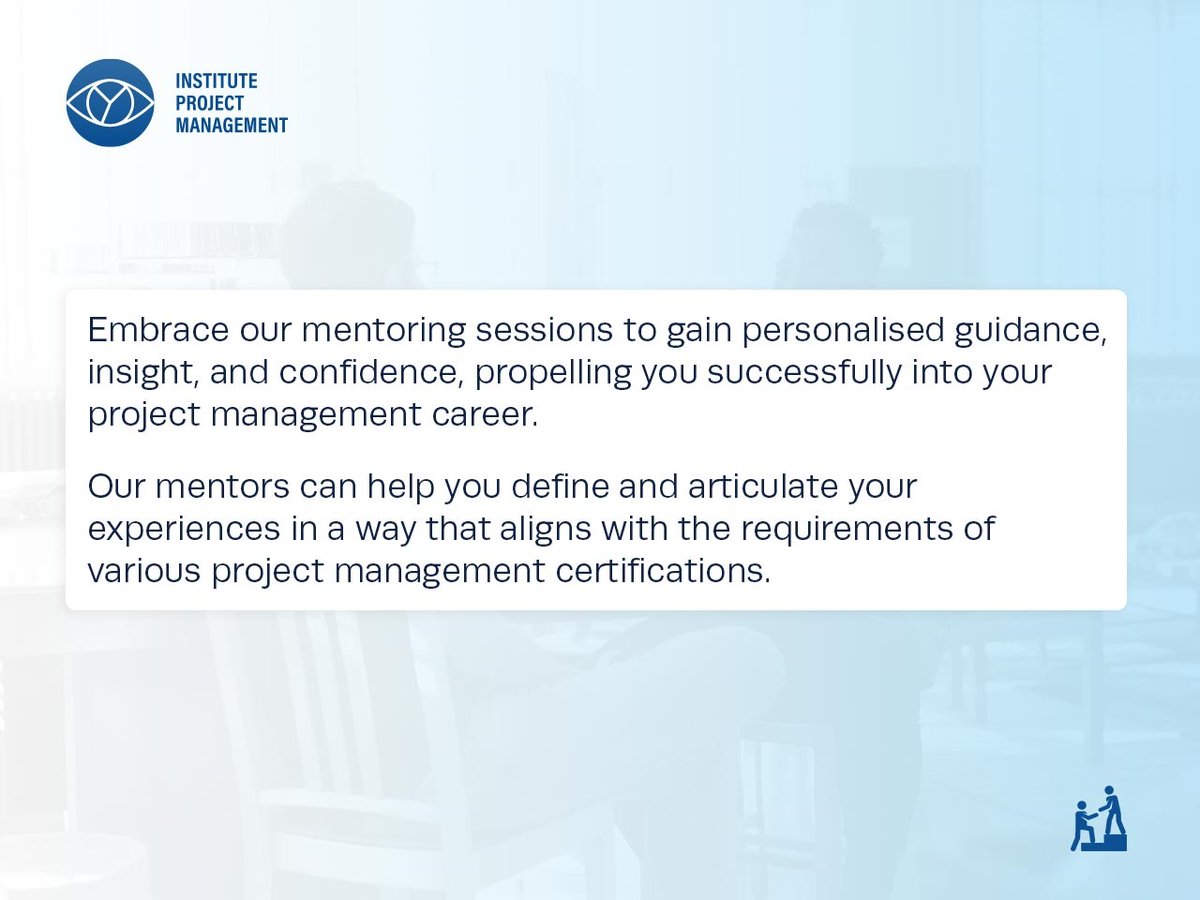 INSTITUTE
PROJECT
MANAGEMENT

Embrace our mentoring sessions to gain personalised guidance, insight, and confidence, propelling you successfully into your project management career.

Our mentors can help you define and articulate your experiences in a way that aligns with the requirements of various project management certifications.